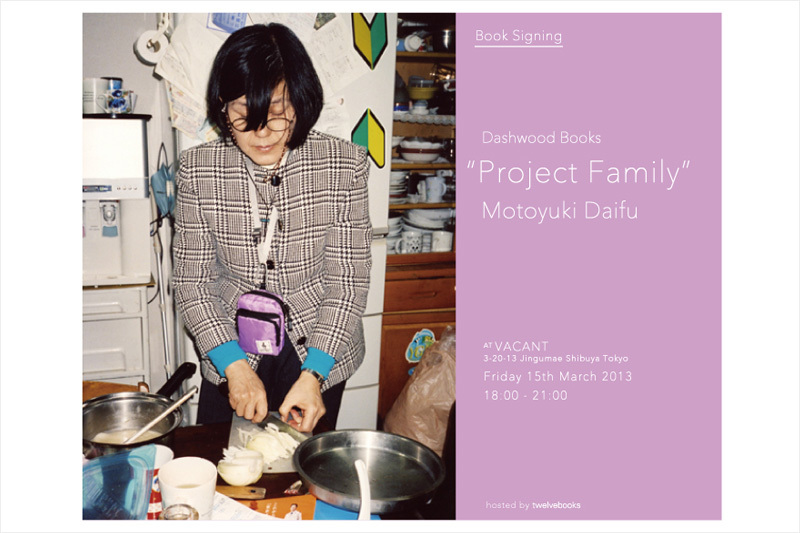 Book Signing

Dashwood Books
"Project Family"
Motoyuki Daifu

AT VACANT
3-20-13 Jingumae Shibuya Tokyo
Friday 15th March 2013
18:00 - 21:00

hosted by twelvebooks